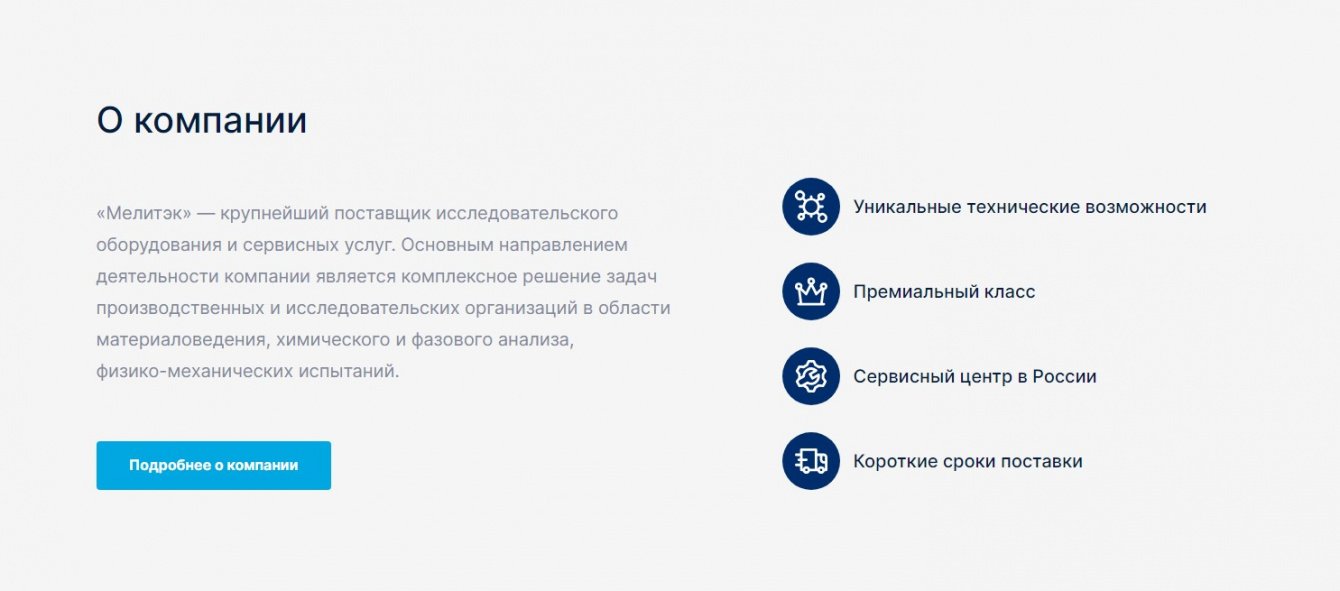 О компании

«Мелитэк» — крупнейший поставщик исследовательского оборудования и сервисных услуг. Основным направлением деятельности компании является комплексное решение задач производственных и исследовательских организаций в области материаловедения, химического и фазового анализа, физико-механических испытаний.

Подробнее о компании

Уникальные технические возможности

Премиальный класс

Сервисный центр в России

Короткие сроки поставки